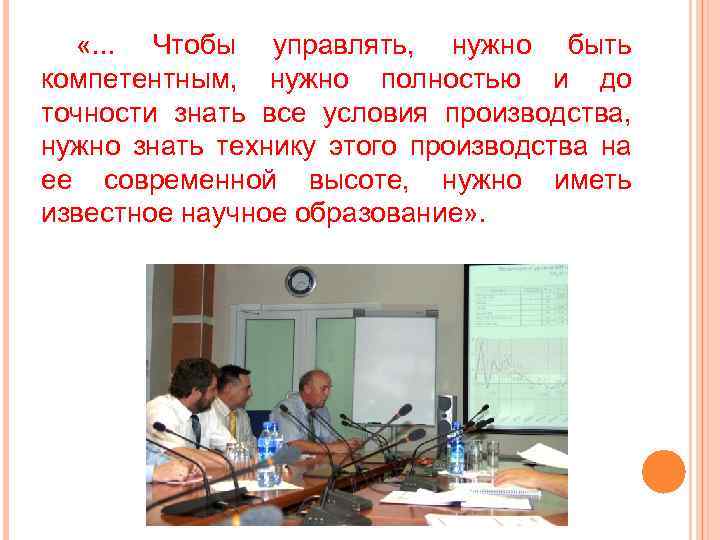 «... Чтобы управлять, нужно быть компетентным, нужно полностью и до точности знать все условия производства, нужно знать технику этого производства на ее современной высоте, нужно иметь известное научное образование».